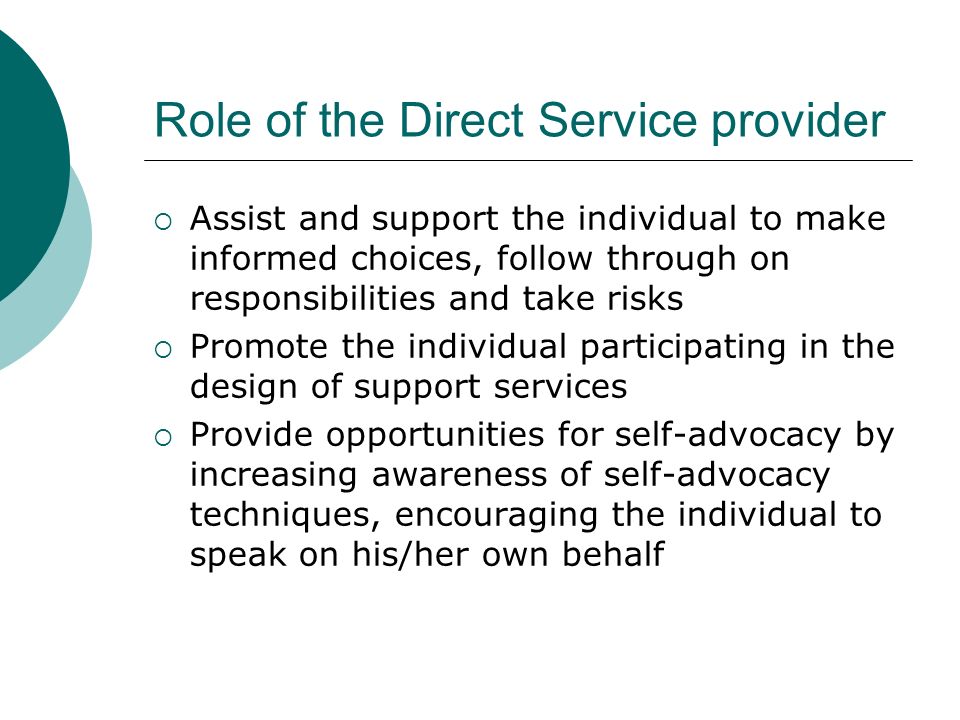 Role of the Direct Service provider

○ Assist and support the individual to make informed choices, follow through on responsibilities and take risks
○ Promote the individual participating in the design of support services
○ Provide opportunities for self-advocacy by increasing awareness of self-advocacy techniques, encouraging the individual to speak on his/her own behalf